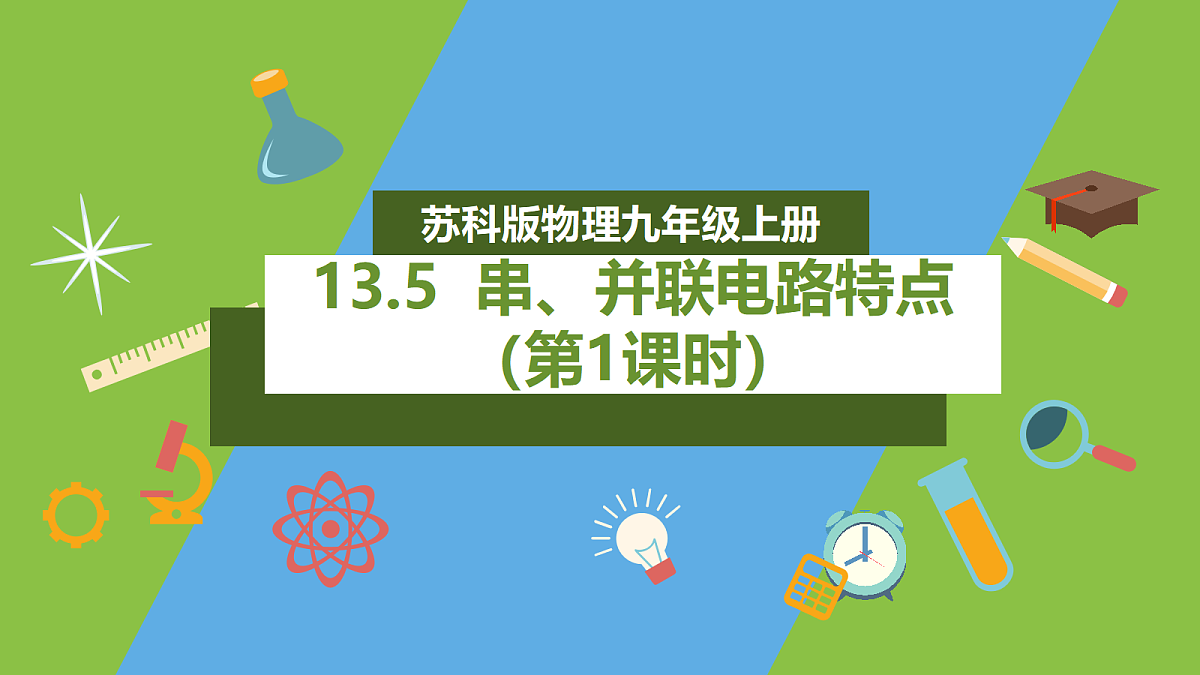 苏科版物理九年级上册

13.5 串、并联电路特点
(第1课时)